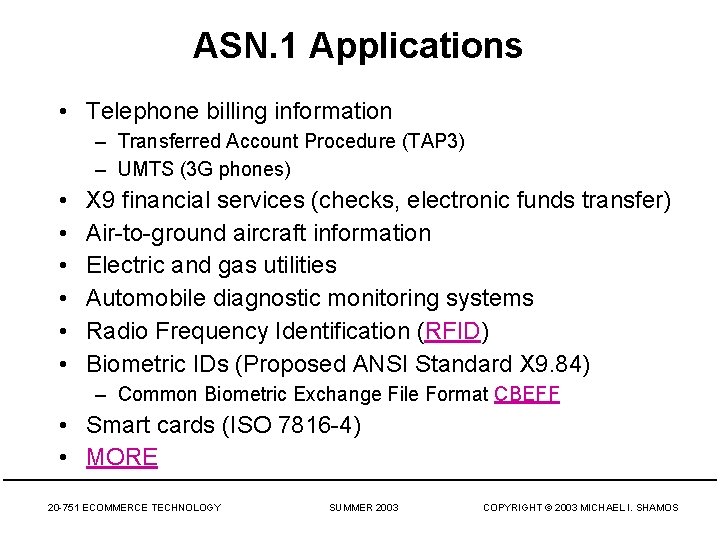 ASN.1 Applications

• Telephone billing information
– Transferred Account Procedure (TAP3)
– UMTS (3G phones)
• X9 financial services (checks, electronic funds transfer)
• Air-to-ground aircraft information
• Electric and gas utilities
• Automobile diagnostic monitoring systems
• Radio Frequency Identification (RFID)
• Biometric IDs (Proposed ANSI Standard X9.84)
– Common Biometric Exchange File Format CBEFF
• Smart cards (ISO 7816-4)
• MORE

20-751 ECOMMERCE TECHNOLOGY SUMMER 2003 COPYRIGHT © 2003 MICHAEL I. SHAMOS